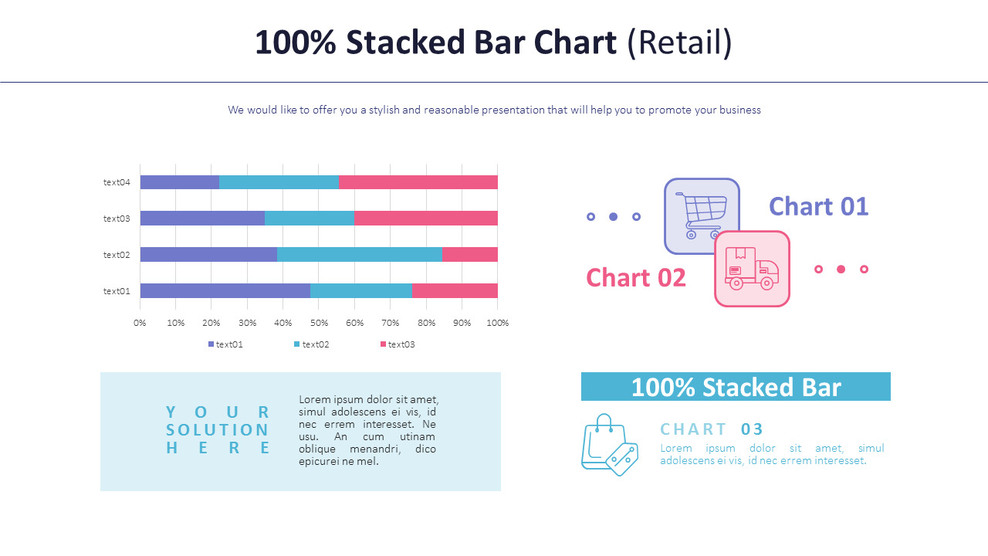 100% Stacked Bar Chart (Retail)

We would like to offer you a stylish and reasonable presentation that will help you to promote your business

text04
text03
text02
text01

0% 10% 20% 30% 40% 50% 60% 70% 80% 90% 100%

text01 text02 text03

Chart 01

Chart 02

YOUR SOLUTION HERE

Lorem ipsum dolor sit amet, simul adolescens ei vis, id nec errem interesset. Ne usu. An cum utinam oblique menandri, dico epicurei ne mel.

100% Stacked Bar

CHART 03

Lorem ipsum dolor sit amet, simul adolescens ei vis, id nec errem interesset.